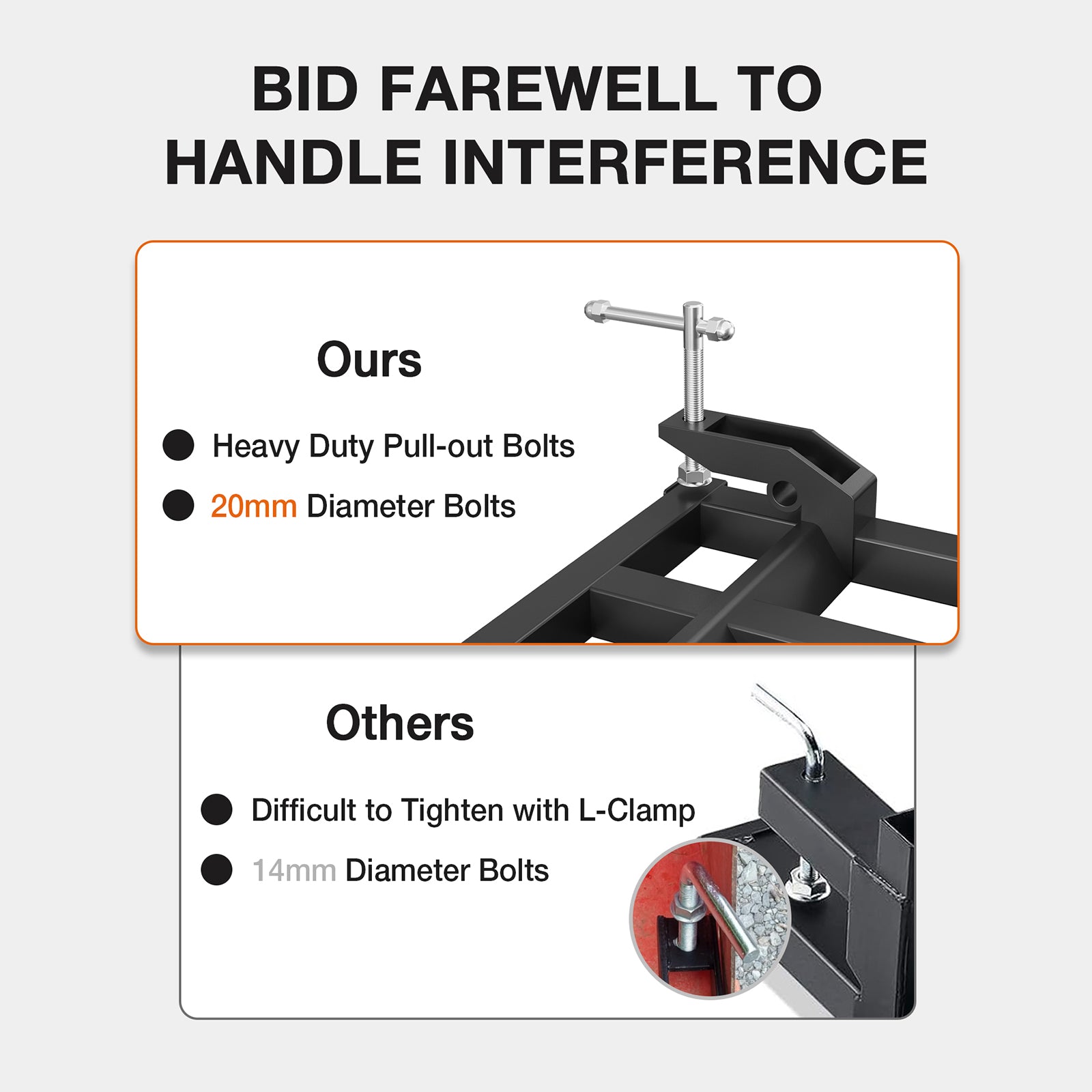 BID FAREWELL TO HANDLE INTERFERENCE

Ours

Heavy Duty Pull-out Bolts

20mm Diameter Bolts

Others

Difficult to Tighten with L-Clamp

14mm Diameter Bolts